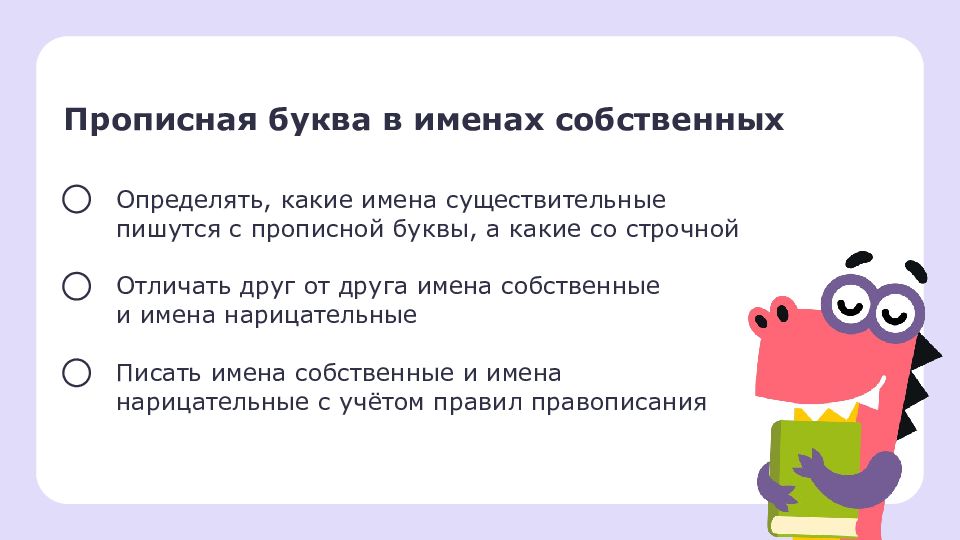 Прописная буква в именах собственных

Определять, какие имена существительные пишутся с прописной буквы, а какие со строчной

Отличать друг от друга имена собственные и имена нарицательные

Писать имена собственные и имена нарицательные с учётом правил правописания